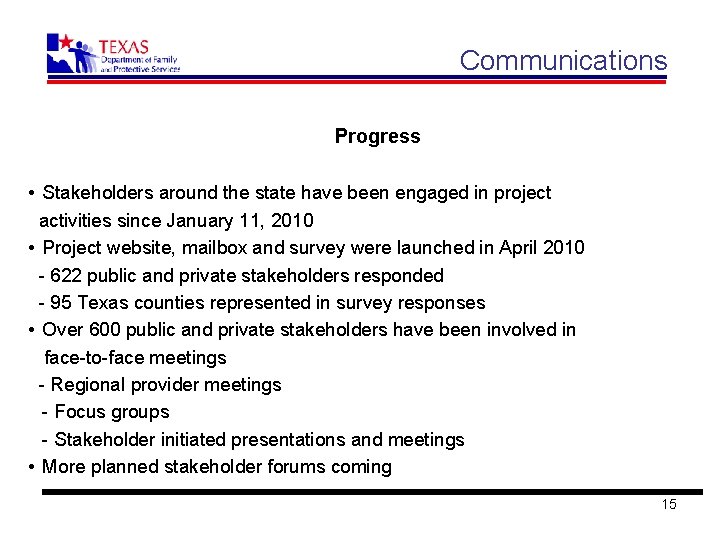 TEXAS
Department of Family and Protective Services

Communications

Progress

• Stakeholders around the state have been engaged in project activities since January 11, 2010
• Project website, mailbox and survey were launched in April 2010
- 622 public and private stakeholders responded
- 95 Texas counties represented in survey responses
• Over 600 public and private stakeholders have been involved in face-to-face meetings
- Regional provider meetings
- Focus groups
- Stakeholder initiated presentations and meetings
• More planned stakeholder forums coming

15